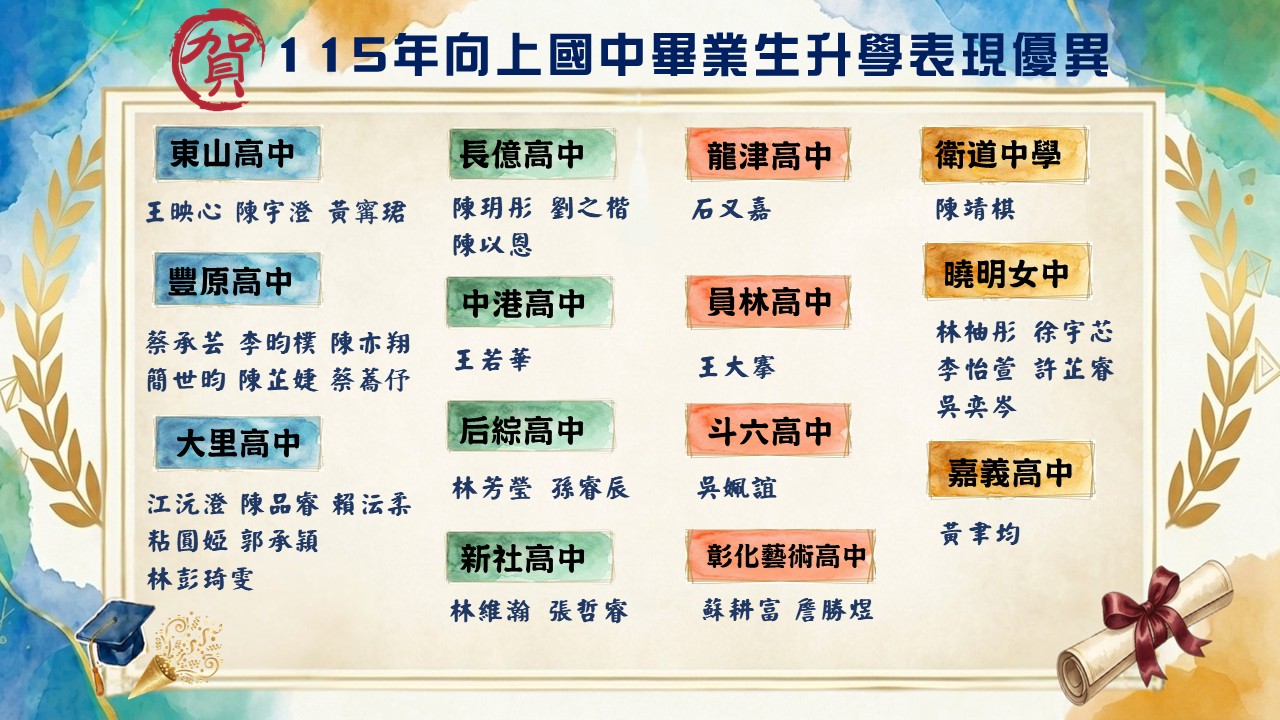 賀

115年向上國中畢業生升學表現優異

東山高中

王映心 陳宇澄 黃寗珺

豐原高中

蔡承芸 李昀樸 陳亦翔
簡世昀 陳芷婕 蔡蕎伃

大里高中

江沅澄 陳品睿 賴沄柔
粘圓婭 郭承穎
林彭琦雯

長億高中

陳玥彤 劉之楷
陳以恩

中港高中

王若華

后綜高中

林芳瑩 孫睿辰

新社高中

林維瀚 張哲睿

龍津高中

石又嘉

員林高中

王大搴

斗六高中

吳姵誼

彰化藝術高中

蘇耕富 詹勝煜

衛道中學

陳靖棋

曉明女中

林柚彤 徐宇芯
李怡萱 許芷睿
吳奕岑

嘉義高中

黃聿均